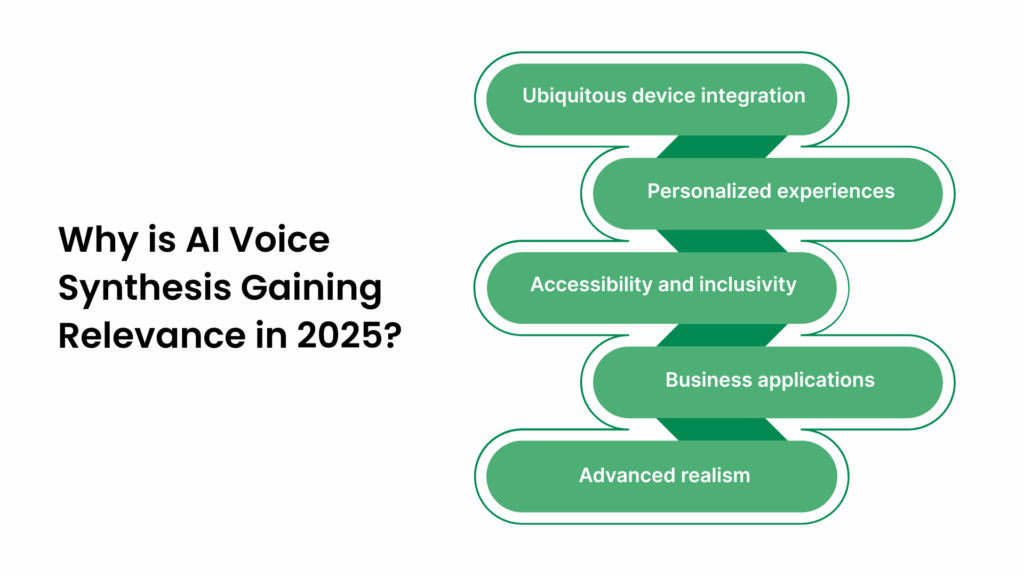 Why is AI Voice Synthesis Gaining Relevance in 2025?

Ubiquitous device integration

Personalized experiences

Accessibility and inclusivity

Business applications

Advanced realism